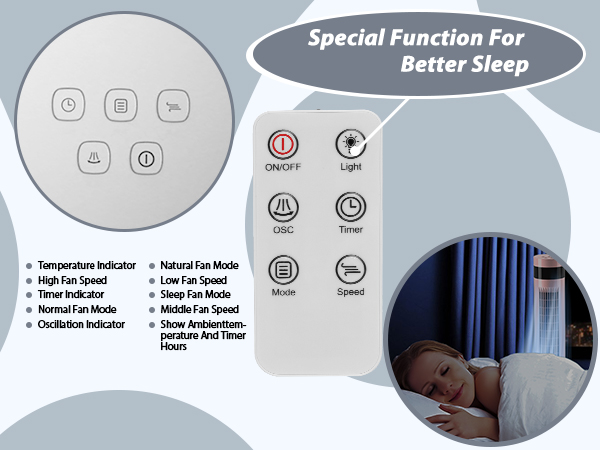 Special Function For Better Sleep

ON/OFF
Light
OSC
Timer
Mode
Speed

- Temperature Indicator
- High Fan Speed
- Timer Indicator
- Normal Fan Mode
- Oscillation Indicator

- Natural Fan Mode
- Low Fan Speed
- Sleep Fan Mode
- Middle Fan Speed
- Show Ambienttemperature And Timer Hours